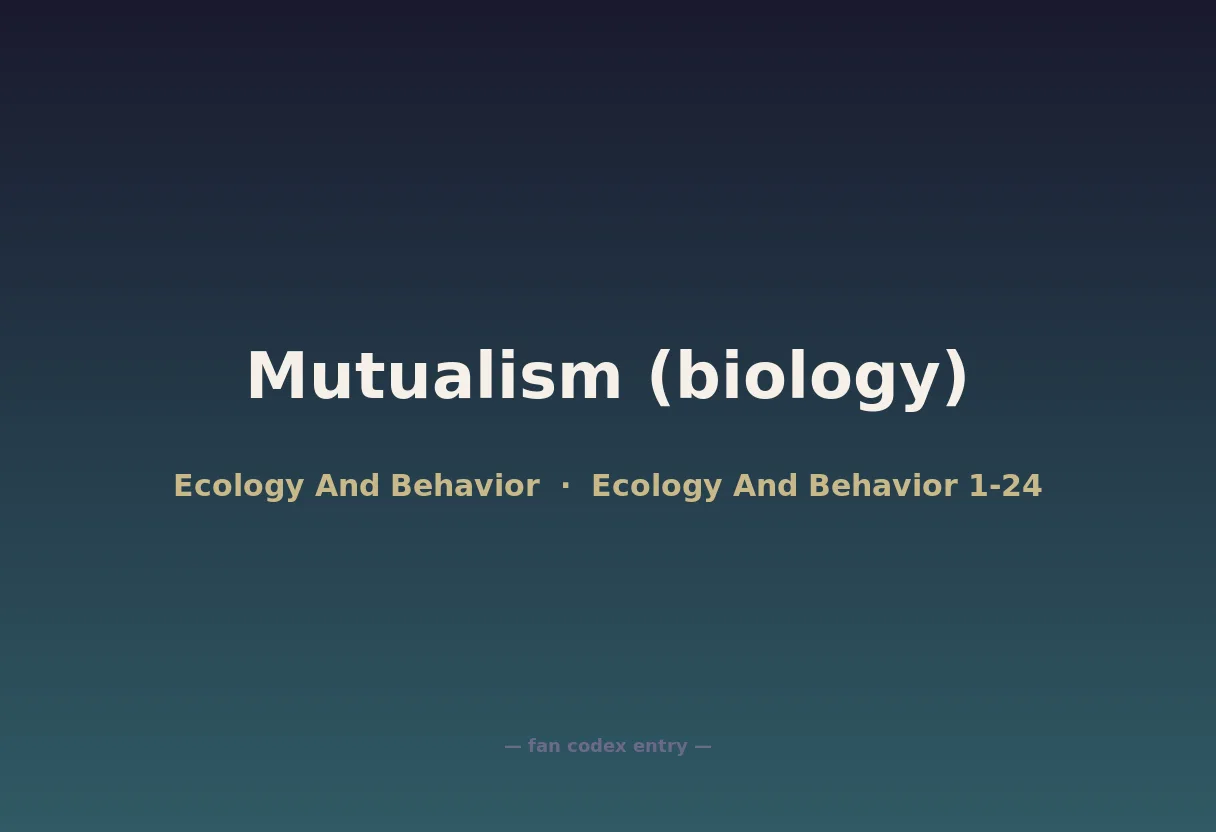 Mutualism (biology)

Ecology And Behavior · Ecology And Behavior 1-24

— fan codex entry —